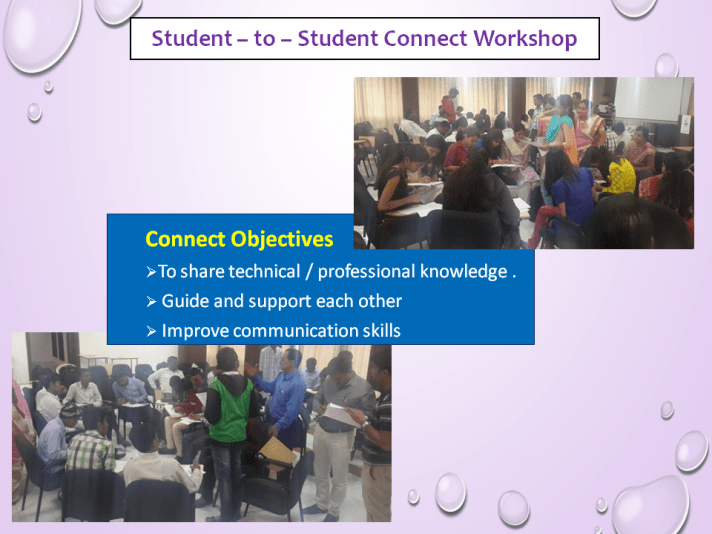 Student – to – Student Connect Workshop

Connect Objectives

➢To share technical / professional knowledge .

➢ Guide and support each other

➢ Improve communication skills